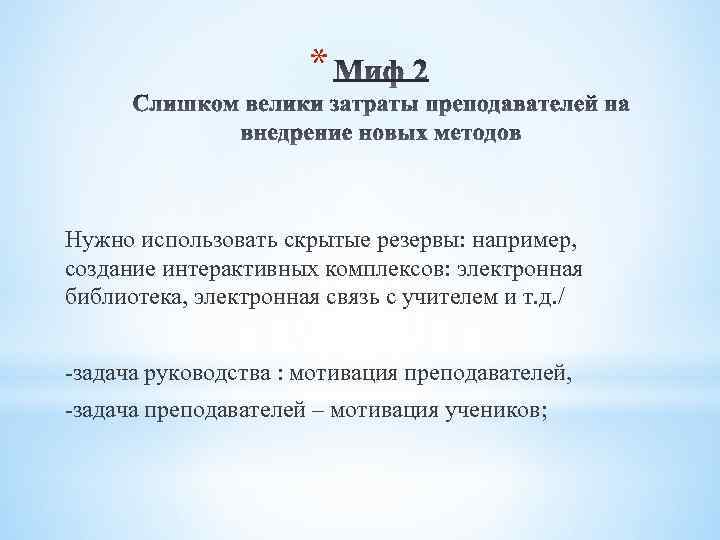 * Миф 2
Слишком велики затраты преподавателей на внедрение новых методов

Нужно использовать скрытые резервы: например, создание интерактивных комплексов: электронная библиотека, электронная связь с учителем и т.д./

-задача руководства : мотивация преподавателей,

-задача преподавателей – мотивация учеников;